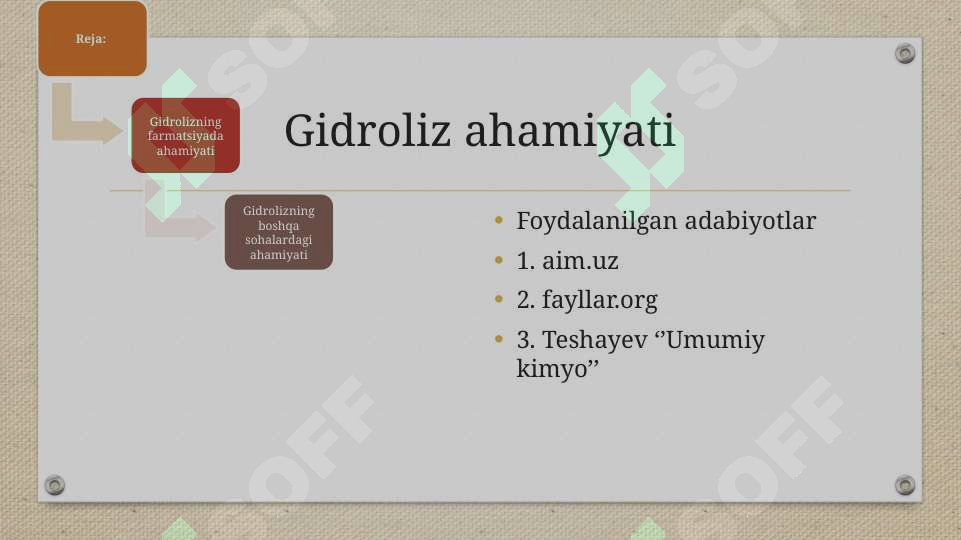 Reja:

Gidrolizning farmatsiyada ahamiyati

Gidrolizning boshqa sohalardagi ahamiyati

Gidroliz ahamiyati

• Foydalanilgan adabiyotlar
• 1. aim.uz
• 2. fayllar.org
• 3. Teshayev ‘’Umumiy kimyo’’

SOFF SOFF OFF OFF